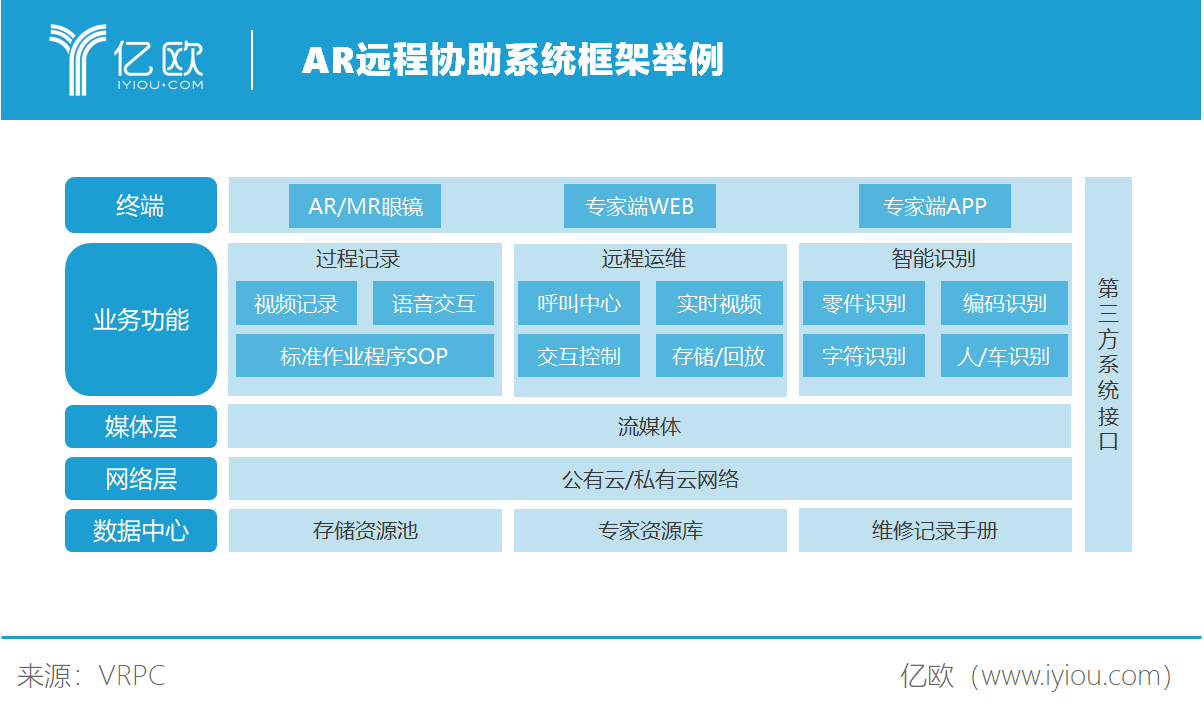 亿欧
IYIOU·COM

AR远程协助系统框架举例

终端
AR/MR眼镜
专家端WEB
专家端APP

业务功能
过程记录
视频记录
语音交互
标准作业程序SOP
远程运维
呼叫中心
实时视频
交互控制
存储/回放
智能识别
零件识别
编码识别
字符识别
人/车识别

媒体层
流媒体

网络层
公有云/私有云网络

数据中心
存储资源池
专家资源库
维修记录手册

第三方系统接口

来源：VRPC
亿欧（www.iyiou.com）